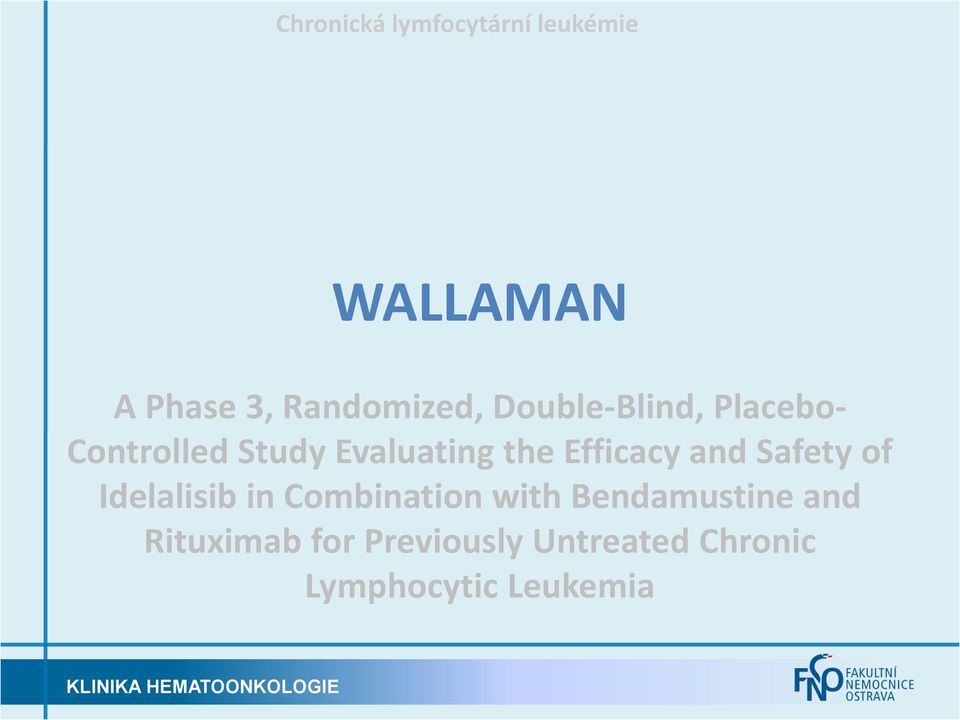 Chronická lymfocytární leukémie

WALLAMAN

A Phase 3, Randomized, Double-Blind, Placebo-Controlled Study Evaluating the Efficacy and Safety of Idelalisib in Combination with Bendamustine and Rituximab for Previously Untreated Chronic Lymphocytic Leukemia

KLINIKA HEMATOONKOLOGIE

FNO FAKULTNÍ NEMOCNICE OSTRAVA